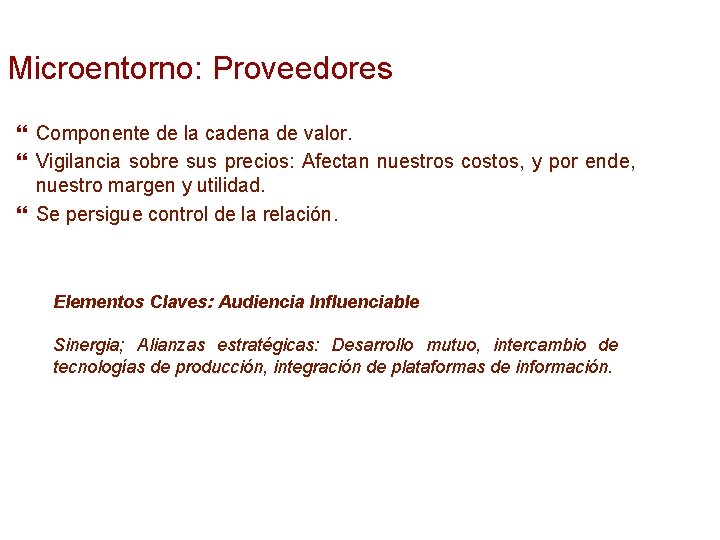 Microentorno: Proveedores

❝ Componente de la cadena de valor.
❝ Vigilancia sobre sus precios: Afectan nuestros costos, y por ende, nuestro margen y utilidad.
❝ Se persigue control de la relación.

Elementos Claves: Audiencia Influenciable

Sinergia; Alianzas estratégicas: Desarrollo mutuo, intercambio de tecnologías de producción, integración de plataformas de información.